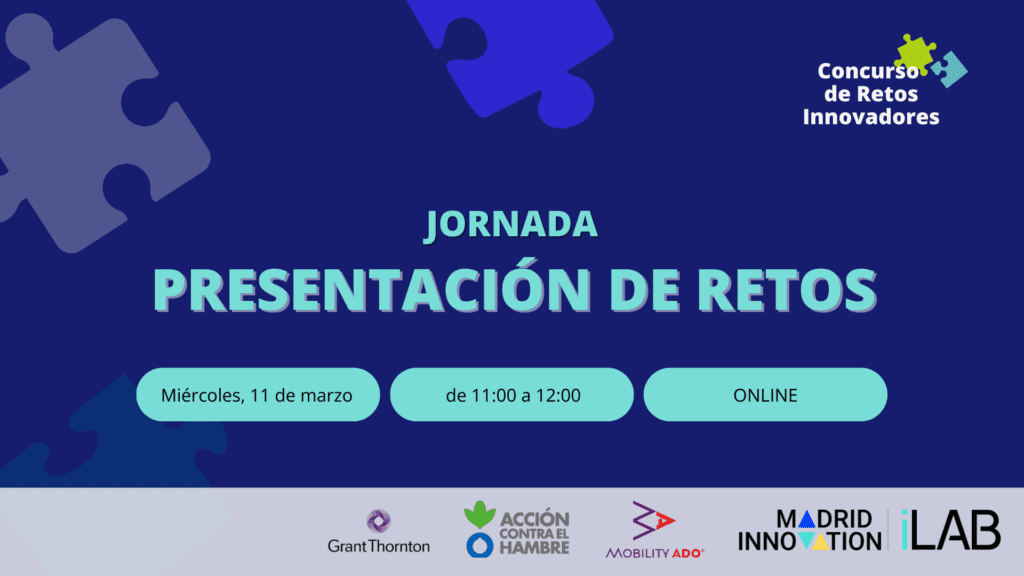 Concurso de Retos Innovadores

JORNADA

PRESENTACIÓN DE RETOS

Miércoles, 11 de marzo

de 11:00 a 12:00

ONLINE

GrantThornton

ACCIÓN CONTRA EL HAMBRE

MOBILITY ADO

MADRID INNOVATION iLAB